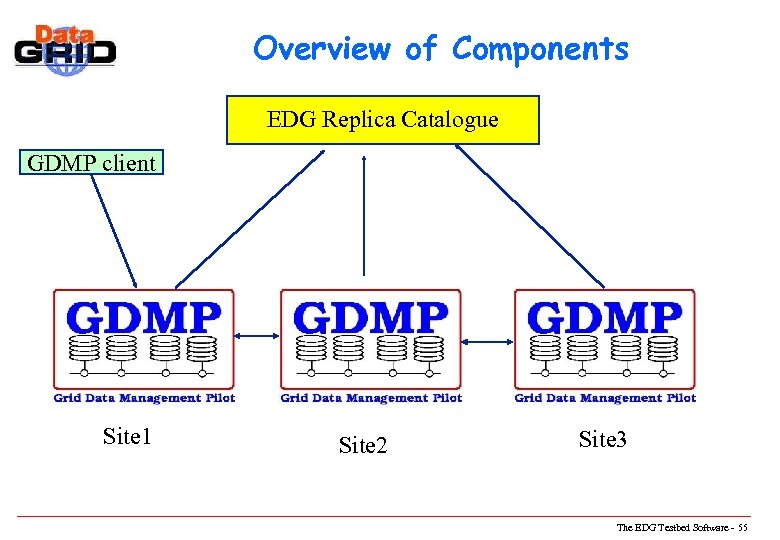 Data GRID

Overview of Components

EDG Replica Catalogue

GDMP client

GDMP
Grid Data Management Pilot

GDMP
Grid Data Management Pilot

GDMP
Grid Data Management Pilot

Site1

Site2

Site3

The EDG Testbed Software - 55